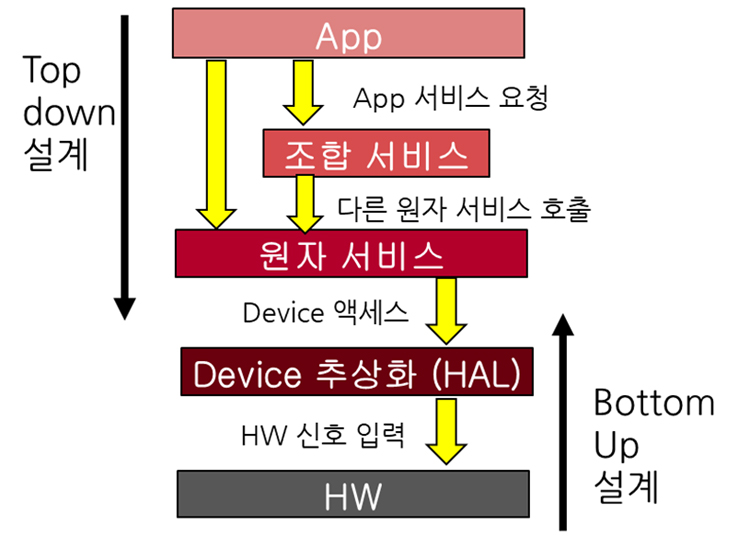 Top down 설계

App

App 서비스 요청

조합 서비스

다른 원자 서비스 호출

원자 서비스

Device 액세스

Device 추상화 (HAL)

HW 신호 입력

HW

Bottom Up 설계